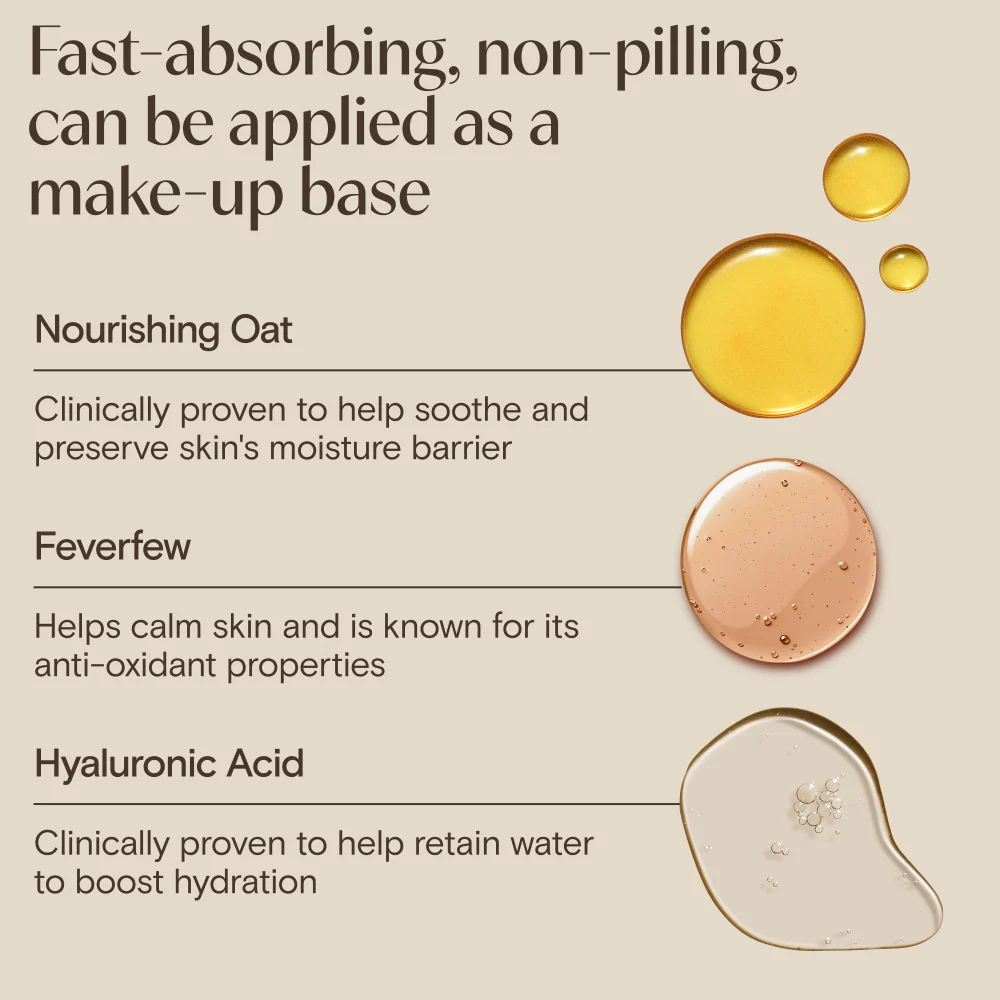 Fast-absorbing, non-pilling, can be applied as a make-up base

Nourishing Oat

Clinically proven to help soothe and preserve skin's moisture barrier

Feverfew

Helps calm skin and is known for its anti-oxidant properties

Hyaluronic Acid

Clinically proven to help retain water to boost hydration